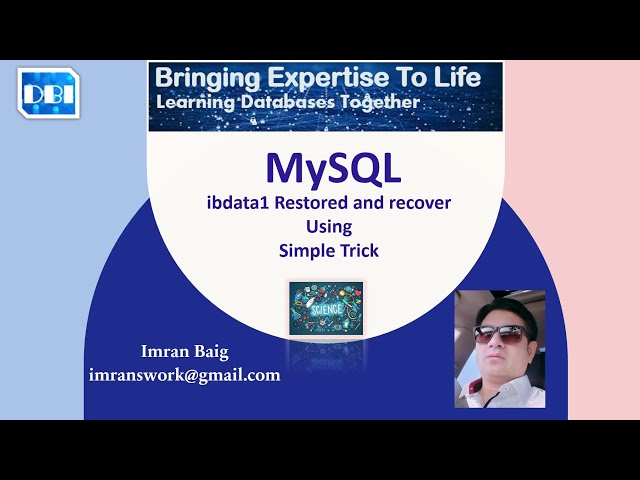 DBI

Bringing Expertise To Life
Learning Databases Together

MySQL
ibdata1 Restored and recover
Using
Simple Trick

SCIENCE

Imran Baig
imranswork@gmail.com